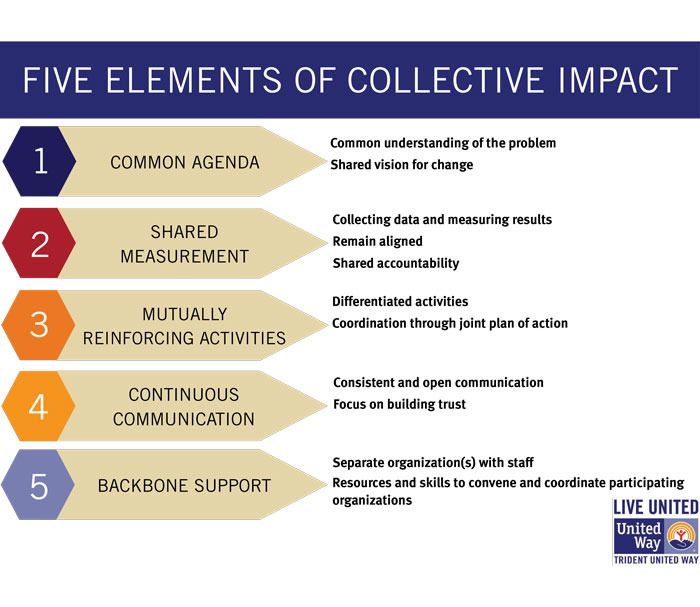 FIVE ELEMENTS OF COLLECTIVE IMPACT

1 COMMON AGENDA

Common understanding of the problem
Shared vision for change

2 SHARED MEASUREMENT

Collecting data and measuring results
Remain aligned
Shared accountability

3 MUTUALLY REINFORCING ACTIVITIES

Differentiated activities
Coordination through joint plan of action

4 CONTINUOUS COMMUNICATION

Consistent and open communication
Focus on building trust

5 BACKBONE SUPPORT

Separate organization(s) with staff
Resources and skills to convene and coordinate participating organizations

LIVE UNITED
United Way
TRIDENT UNITED WAY